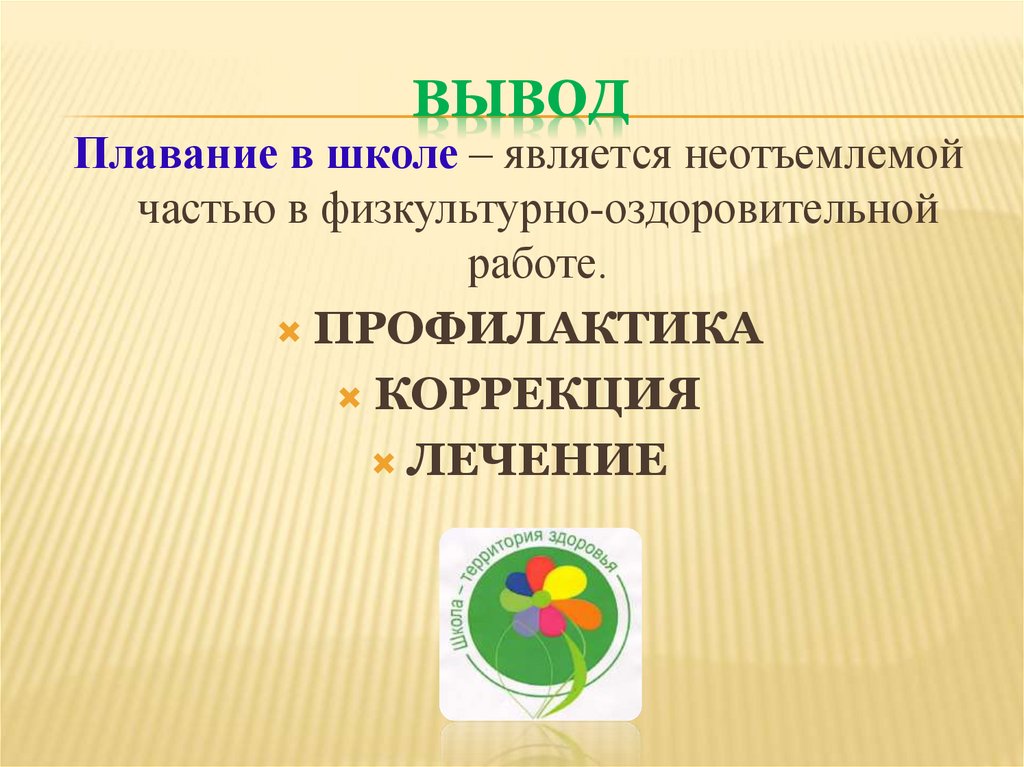 ВЫВОД

Плавание в школе – является неотъемлемой частью в физкультурно-оздоровительной работе.

ПРОФИЛАКТИКА

КОРРЕКЦИЯ

ЛЕЧЕНИЕ

Школа – территория здоровья